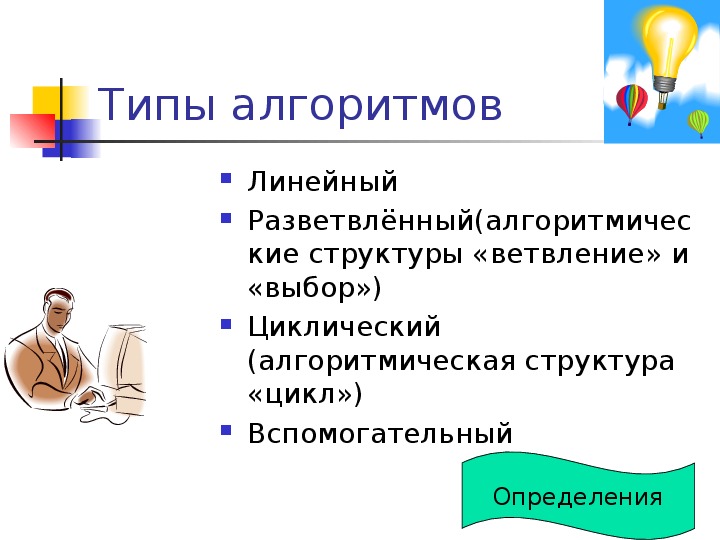 Типы алгоритмов

- Линейный
- Разветвлённый(алгоритмические структуры «ветвление» и «выбор»)
- Циклический (алгоритмическая структура «цикл»)
- Вспомогательный

Определения